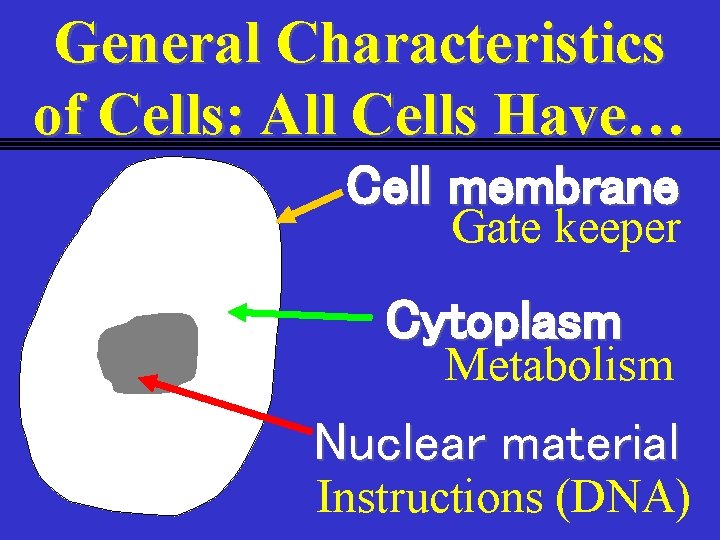 General Characteristics of Cells: All Cells Have…

Cell membrane
Gate keeper

Cytoplasm
Metabolism

Nuclear material
Instructions (DNA)